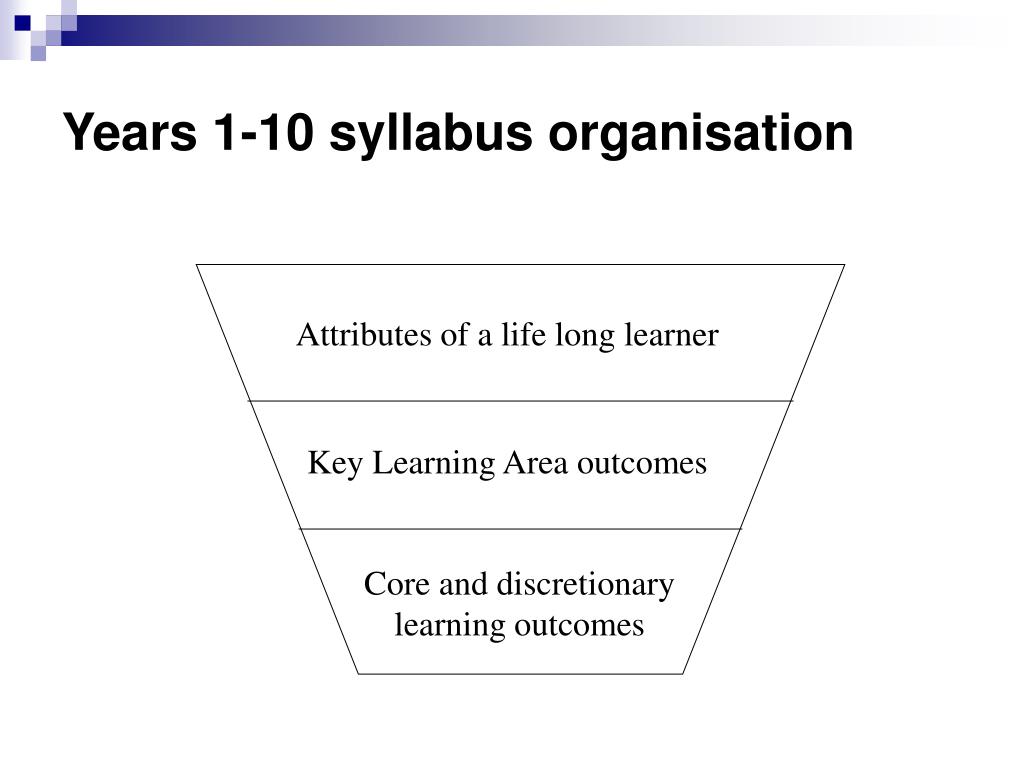 Years 1-10 syllabus organisation

Attributes of a life long learner

Key Learning Area outcomes

Core and discretionary learning outcomes